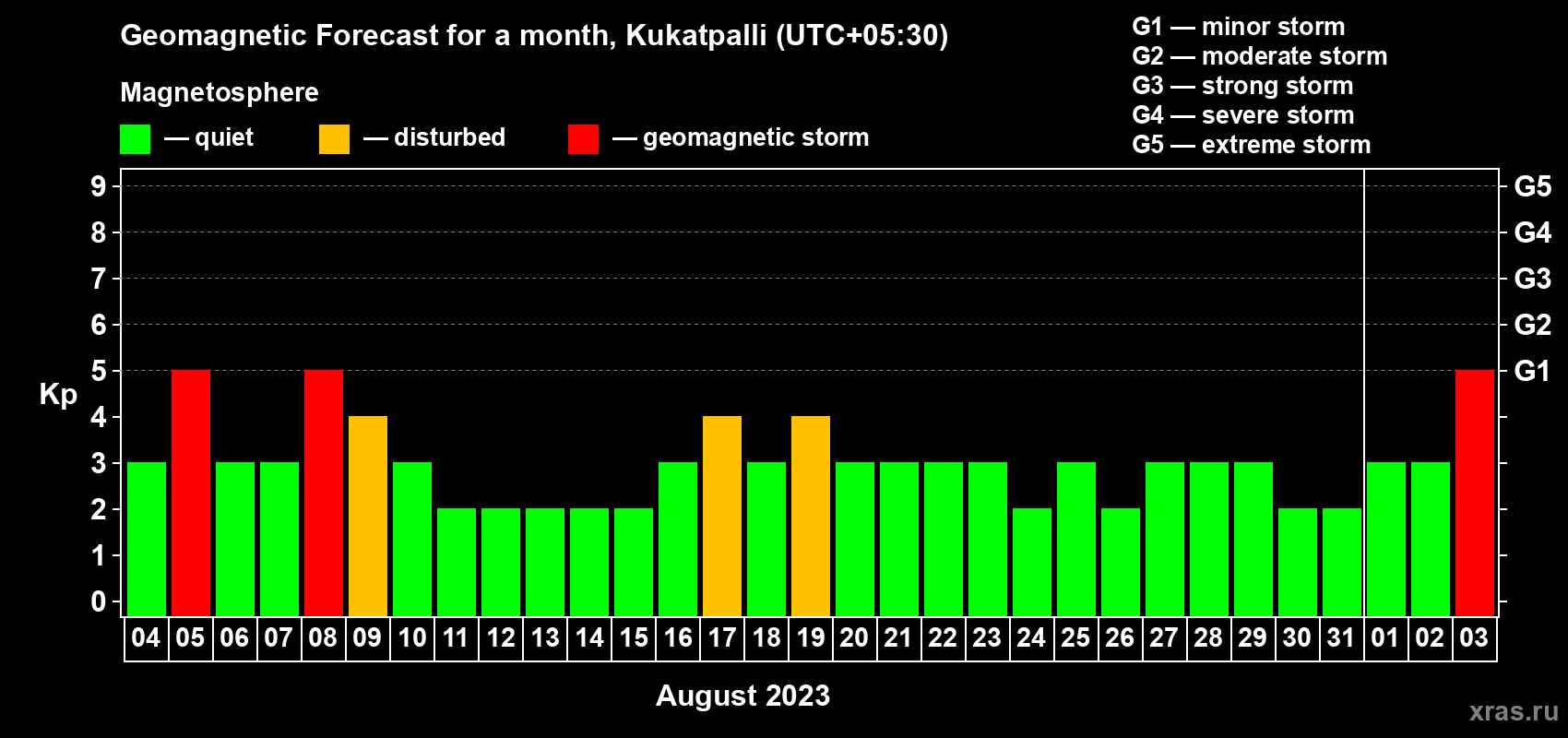 Geomagnetic Forecast for a month, Kukatpalli (UTC+05:30)

Magnetosphere

— quiet — disturbed — geomagnetic storm

G1 — minor storm
G2 — moderate storm
G3 — strong storm
G4 — severe storm
G5 — extreme storm

Kp

9
8
7
6
5
4
3
2
1
0

G5
G4
G3
G2
G1

04 05 06 07 08 09 10 11 12 13 14 15 16 17 18 19 20 21 22 23 24 25 26 27 28 29 30 31 01 02 03

August 2023

xras.ru